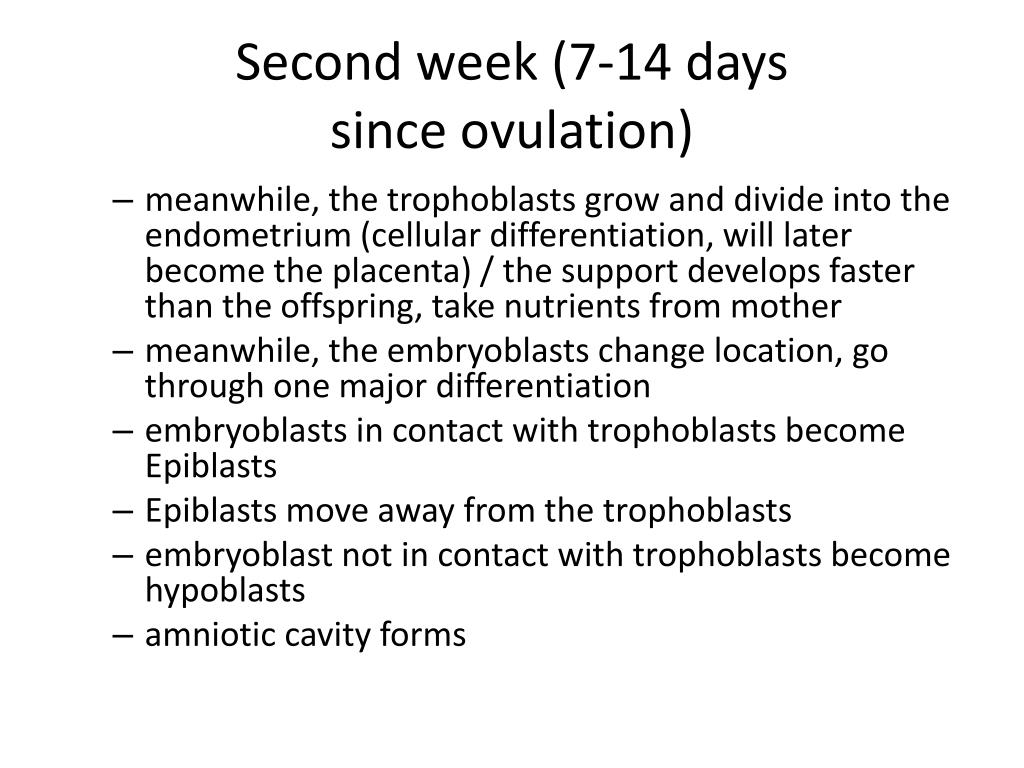 Second week (7-14 days since ovulation)

– meanwhile, the trophoblasts grow and divide into the endometrium (cellular differentiation, will later become the placenta) / the support develops faster than the offspring, take nutrients from mother
– meanwhile, the embryoblasts change location, go through one major differentiation
– embryoblasts in contact with trophoblasts become Epiblasts
– Epiblasts move away from the trophoblasts
– embryoblast not in contact with trophoblasts become hypoblasts
– amniotic cavity forms